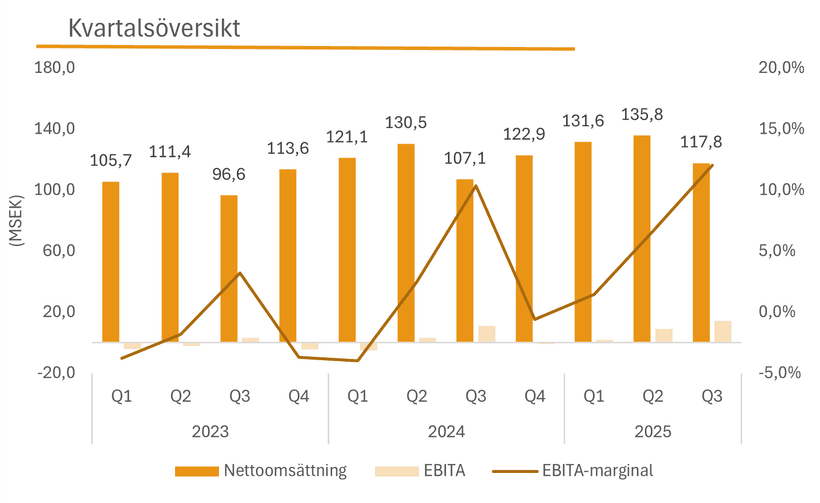 Kvartalsöversikt

180,0
140,0
100,0
60,0
20,0
-20,0

(MSEK)

20,0%
15,0%
10,0%
5,0%
0,0%
-5,0%

105,7
111,4
96,6
113,6
121,1
130,5
107,1
122,9
131,6
135,8
117,8

Q1 Q2 Q3 Q4 Q1 Q2 Q3 Q4 Q1 Q2 Q3

2023
2024
2025

Nettoomsättning
EBITA
EBITA-marginal